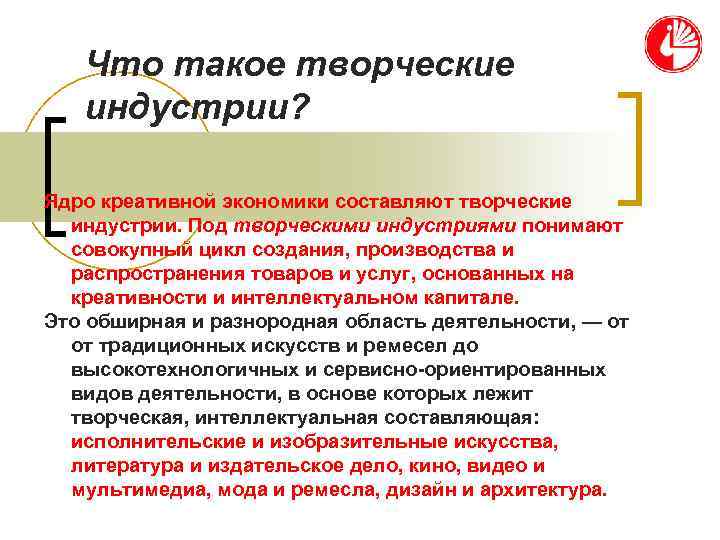 Что такое творческие индустрии?

Ядро креативной экономики составляют творческие индустрии. Под творческими индустриями понимают совокупный цикл создания, производства и распространения товаров и услуг, основанных на креативности и интеллектуальном капитале.

Это обширная и разнородная область деятельности, — от от традиционных искусств и ремесел до высокотехнологичных и сервисно-ориентированных видов деятельности, в основе которых лежит творческая, интеллектуальная составляющая: исполнительские и изобразительные искусства, литература и издательское дело, кино, видео и мультимедиа, мода и ремесла, дизайн и архитектура.